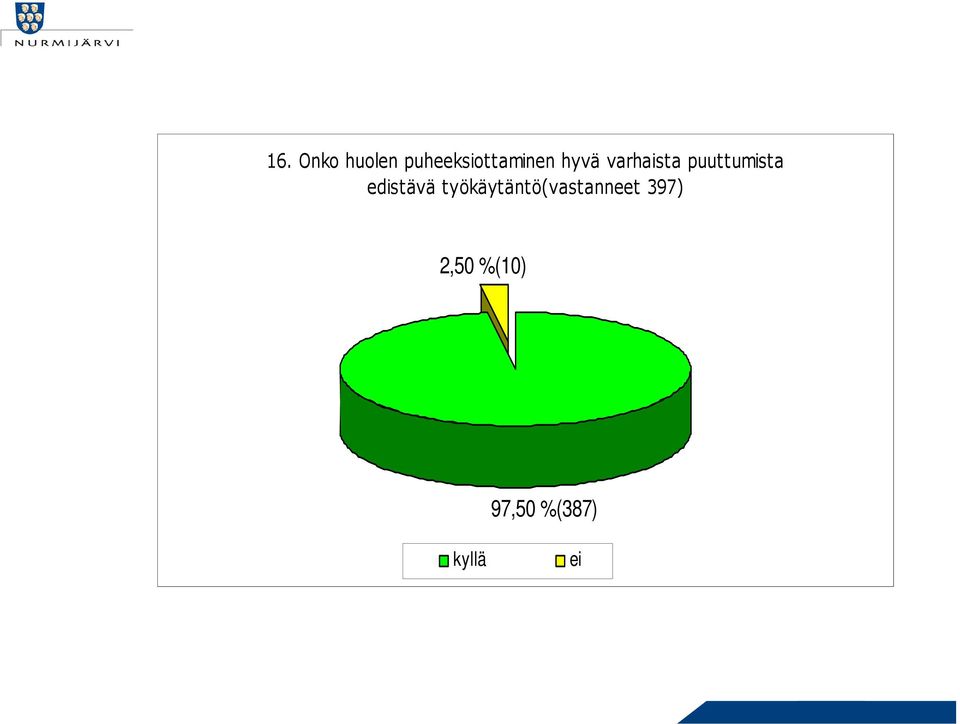 NURMIJÄRVI

16. Onko huolen puheeksiottaminen hyvä varhaista puuttumista edistävä työkäytäntö(vastanneet 397)

2,50 %(10)

97,50 %(387)

kyllä
ei